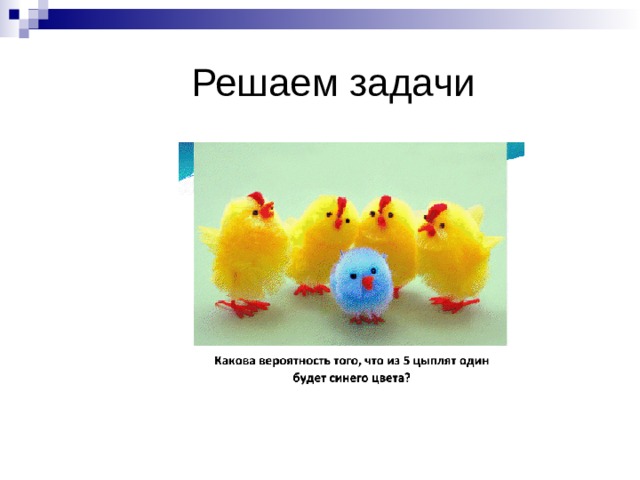 Решаем задачи

Какова вероятность того, что из 5 цыплят один будет синего цвета?